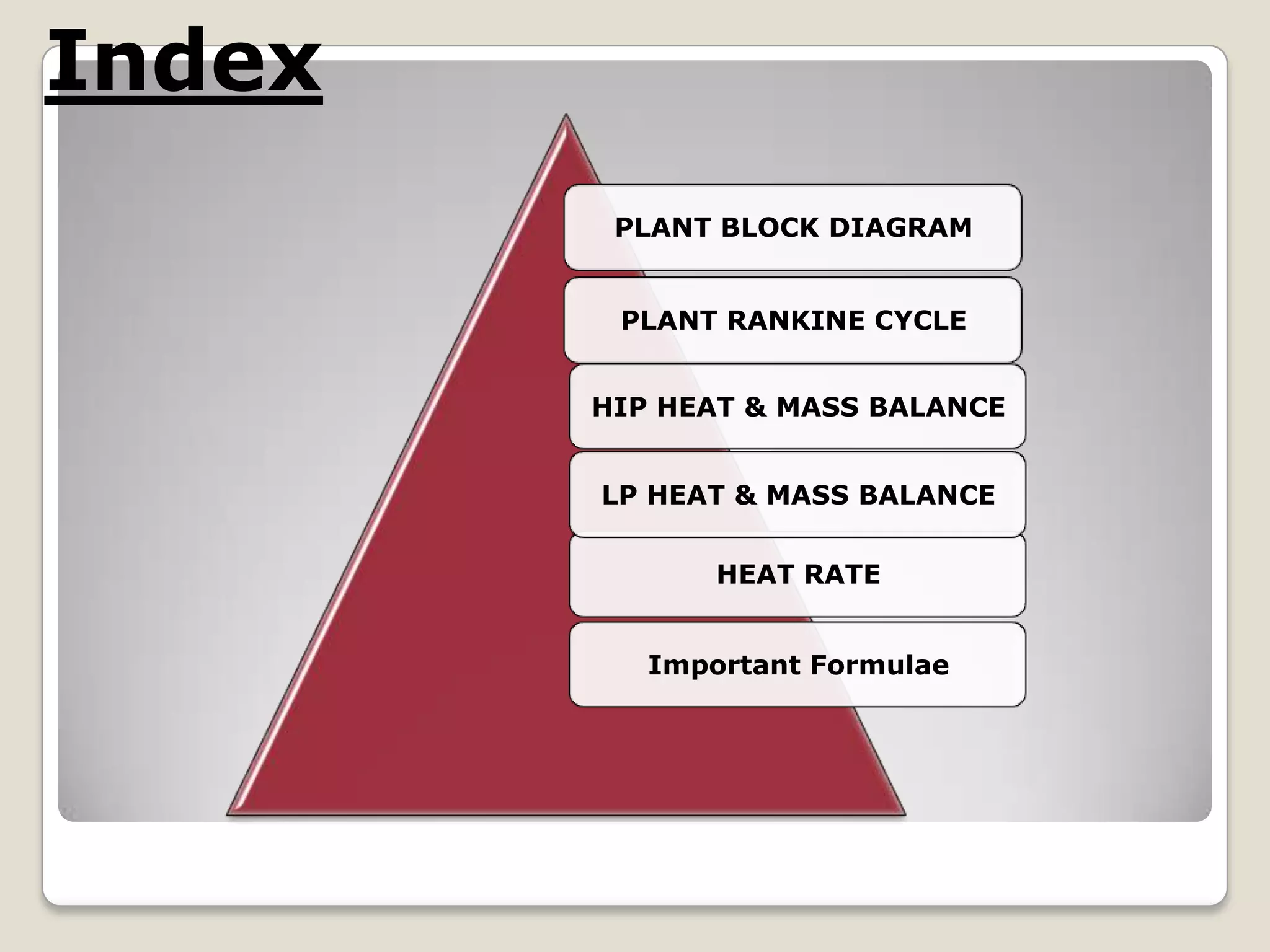 Index

PLANT BLOCK DIAGRAM

PLANT RANKINE CYCLE

HIP HEAT & MASS BALANCE

LP HEAT & MASS BALANCE

HEAT RATE

Important Formulae